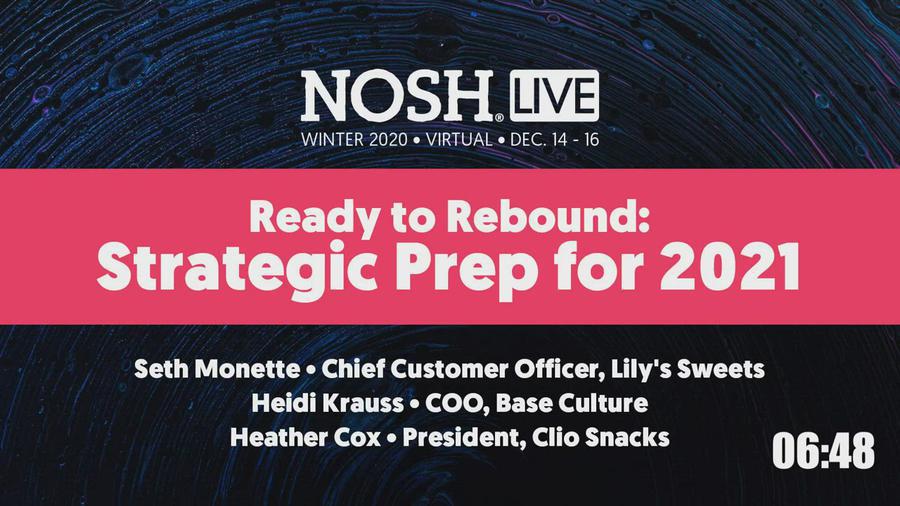 NOSH® LIVE
WINTER 2020 • VIRTUAL • DEC. 14 - 16

Ready to Rebound:
Strategic Prep for 2021

Seth Monette • Chief Customer Officer, Lily's Sweets
Heidi Krauss • COO, Base Culture
Heather Cox • President, Clio Snacks

06:48